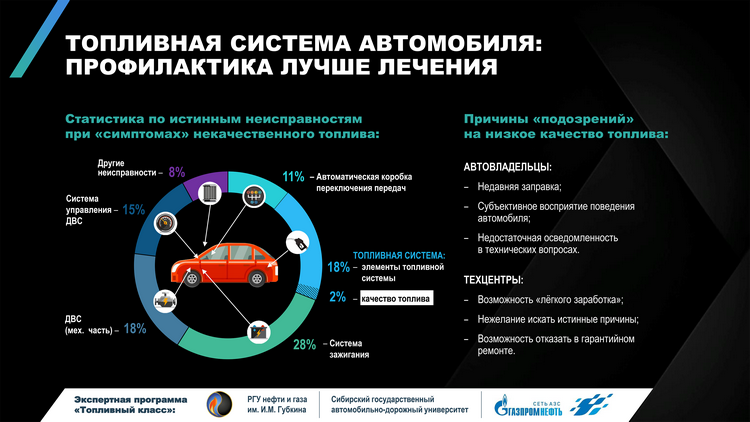 ТОПЛИВНАЯ СИСТЕМА АВТОМОБИЛЯ: ПРОФИЛАКТИКА ЛУЧШЕ ЛЕЧЕНИЯ

Статистика по истинным неисправностям при «симптомах» некачественного топлива:

Другие неисправности – 8%

Система управления ДВС – 15%

ДВС (мех. часть) – 18%

11% – Автоматическая коробка переключения передач

ТОПЛИВНАЯ СИСТЕМА:
18% – элементы топливной системы
2% – качество топлива

28% – Система зажигания

Причины «подозрений» на низкое качество топлива:

АВТОВЛАДЕЛЬЦЫ:
– Недавняя заправка;
– Субъективное восприятие поведения автомобиля;
– Недостаточная осведомленность в технических вопросах.

ТЕХЦЕНТРЫ:
– Возможность «лёгкого заработка»;
– Нежелание искать истинные причины;
– Возможность отказать в гарантийном ремонте.

Экспертная программа «Топливный класс»:
РГУ нефти и газа им. И.М. Губкина
Сибирский государственный автомобильно-дорожный университет
СЕТЬ АЗС ГАЗПРОМНЕФТЬ